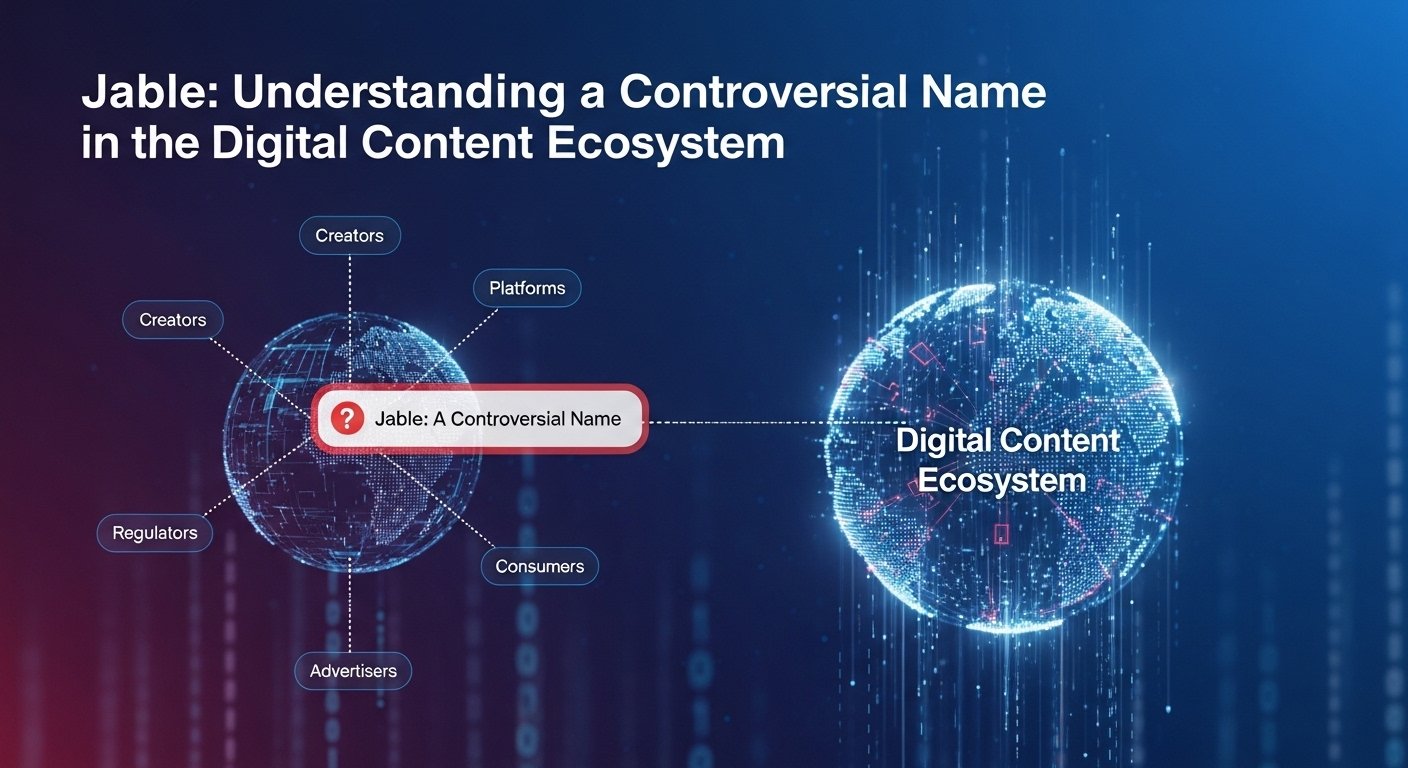 Jable: Understanding a Controversial Name in the Digital Content Ecosystem

Creators

Platforms

Creators

? Jable: A Controversial Name

Digital Content Ecosystem

Regulators

Consumers

Advertisers